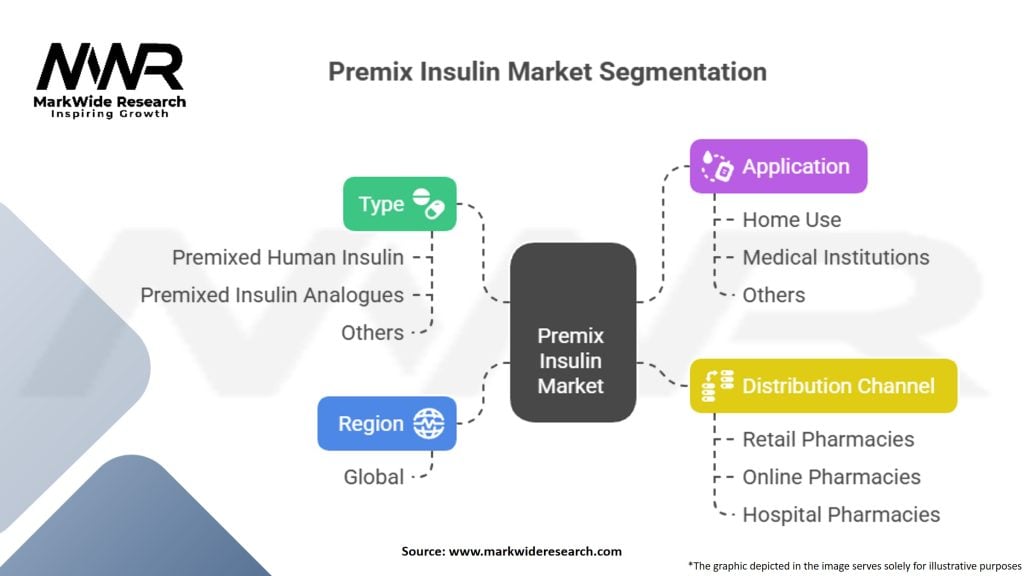 MWR
MarkWide Research
Inspiring Growth

Premix Insulin Market Segmentation

Type
Premixed Human Insulin
Premixed Insulin Analogues
Others

Region
Global

Premix Insulin Market

Application
Home Use
Medical Institutions
Others

Distribution Channel
Retail Pharmacies
Online Pharmacies
Hospital Pharmacies

Source: www.markwideresearch.com

*The graphic depicted in the image serves solely for illustrative purposes